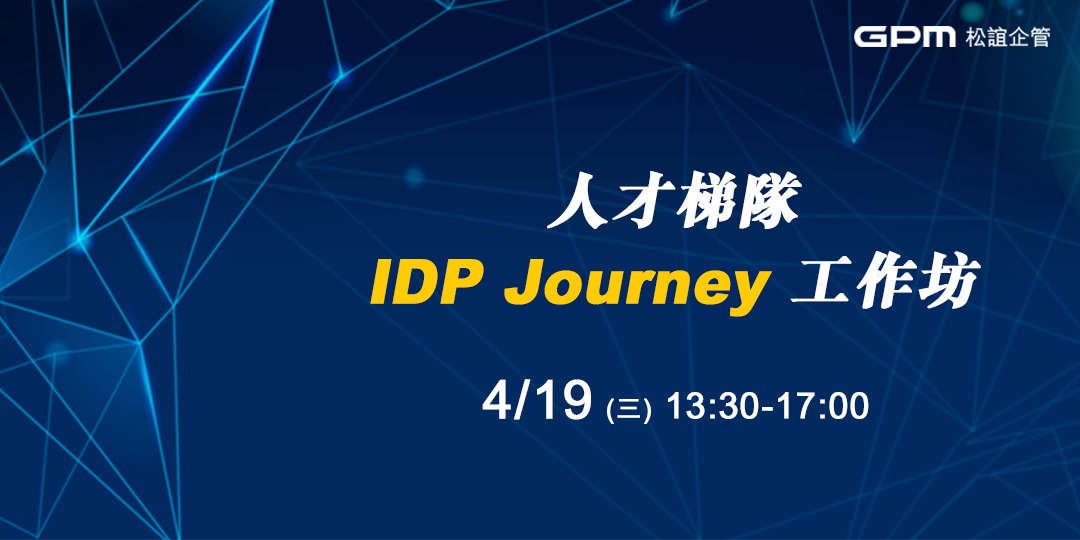 GPM 松誼企管

人才梯隊

IDP Journey 工作坊

4/19 (三) 13:30-17:00